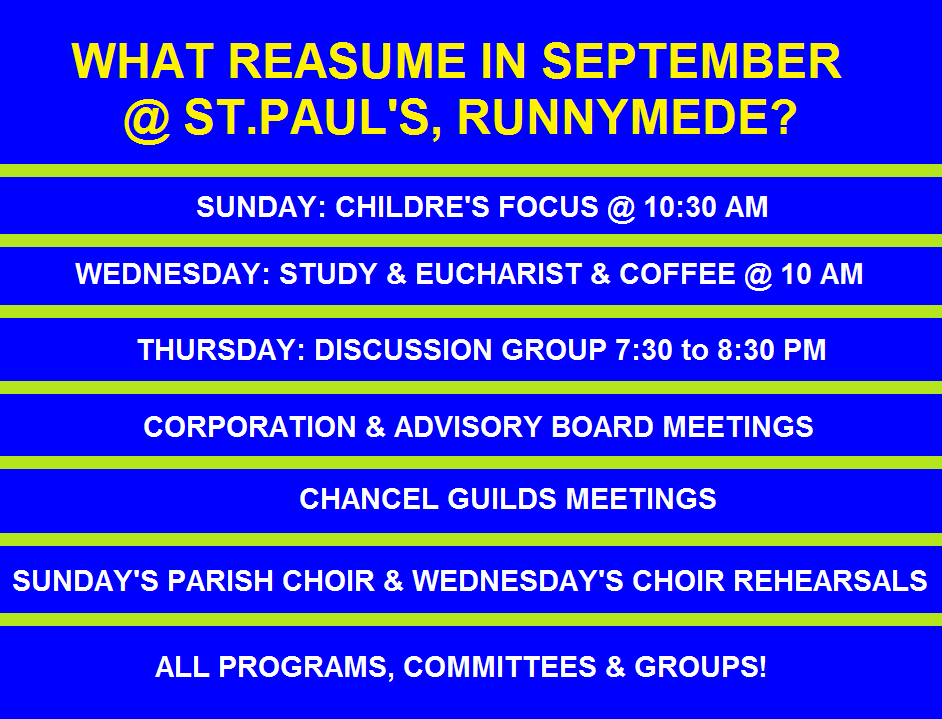 WHAT REASUME IN SEPTEMBER
@ ST.PAUL'S, RUNNYMEDE?

SUNDAY: CHILDRE'S FOCUS @ 10:30 AM

WEDNESDAY: STUDY & EUCHARIST & COFFEE @ 10 AM

THURSDAY: DISCUSSION GROUP 7:30 to 8:30 PM

CORPORATION & ADVISORY BOARD MEETINGS

CHANCEL GUILDS MEETINGS

SUNDAY'S PARISH CHOIR & WEDNESDAY'S CHOIR REHEARSALS

ALL PROGRAMS, COMMITTEES & GROUPS!